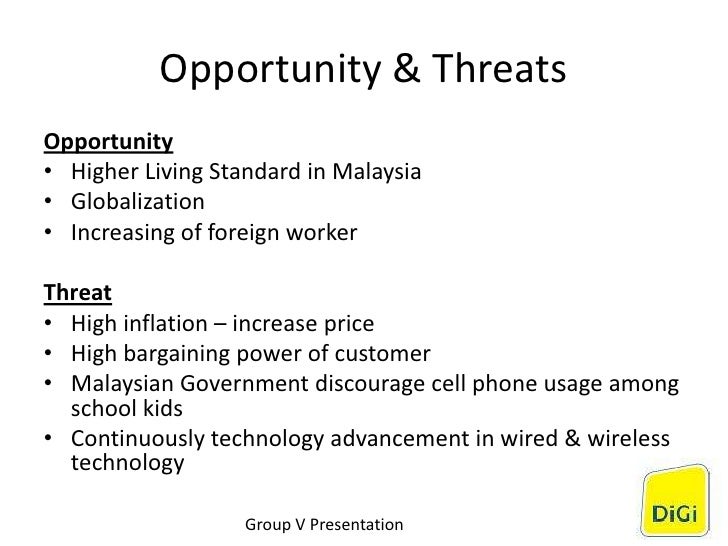 Opportunity & Threats

Opportunity
• Higher Living Standard in Malaysia
• Globalization
• Increasing of foreign worker

Threat
• High inflation – increase price
• High bargaining power of customer
• Malaysian Government discourage cell phone usage among school kids
• Continuously technology advancement in wired & wireless technology

Group V Presentation

DiGi